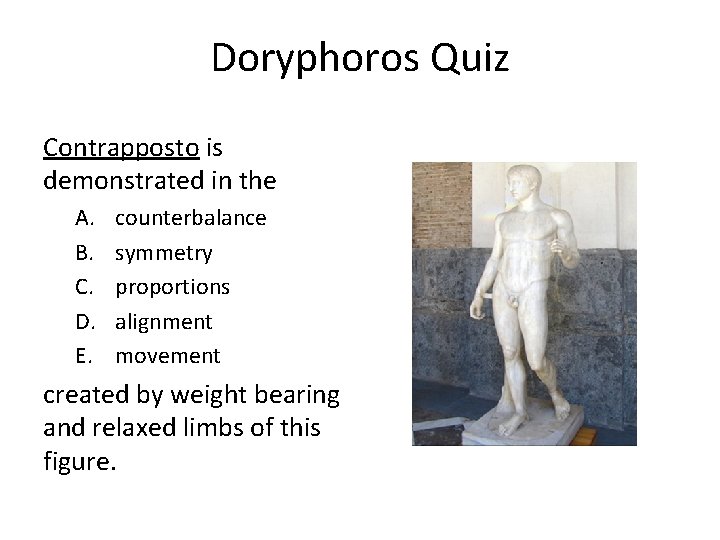 Doryphoros Quiz

Contrapposto is demonstrated in the

A. counterbalance
B. symmetry
C. proportions
D. alignment
E. movement

created by weight bearing and relaxed limbs of this figure.